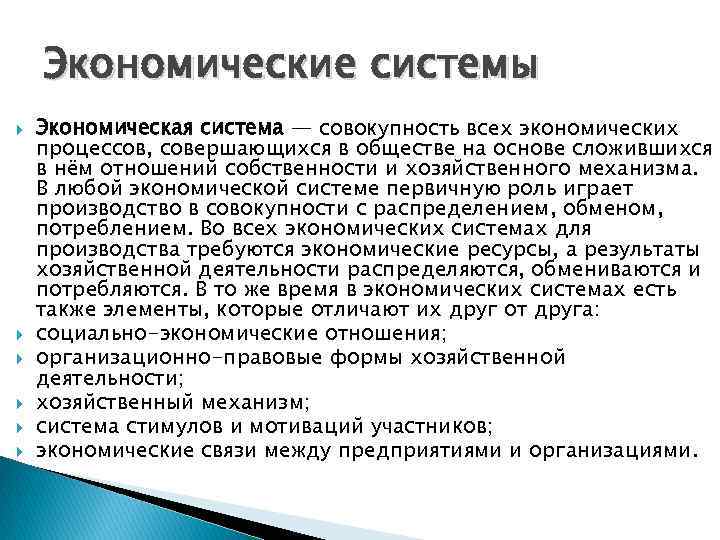 Экономические системы

Экономическая система — совокупность всех экономических процессов, совершающихся в обществе на основе сложившихся в нём отношений собственности и хозяйственного механизма. В любой экономической системе первичную роль играет производство в совокупности с распределением, обменом, потреблением. Во всех экономических системах для производства требуются экономические ресурсы, а результаты хозяйственной деятельности распределяются, обмениваются и потребляются. В то же время в экономических системах есть также элементы, которые отличают их друг от друга:

социально-экономические отношения;

организационно-правовые формы хозяйственной деятельности;

хозяйственный механизм;

система стимулов и мотиваций участников;

экономические связи между предприятиями и организациями.